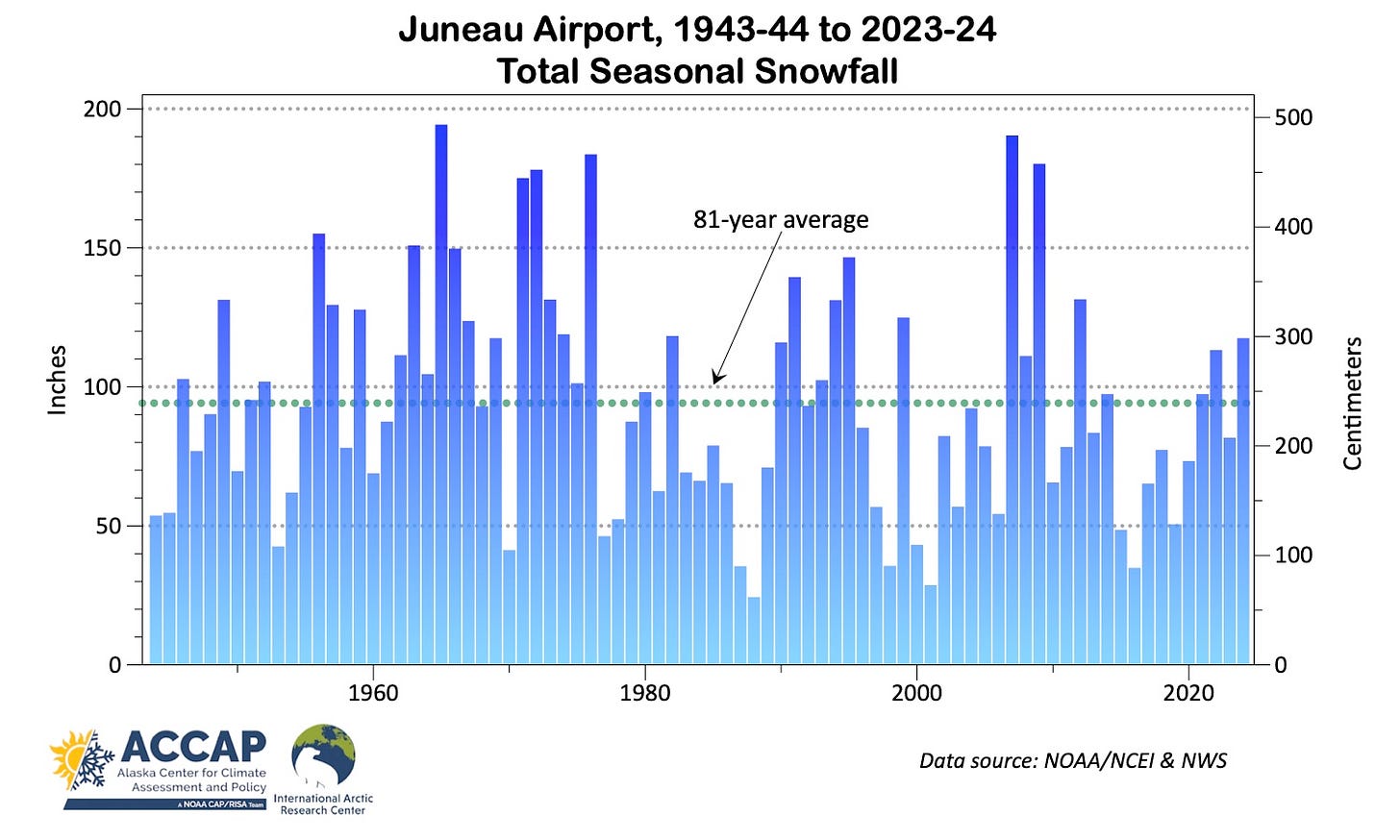 Juneau Airport, 1943-44 to 2023-24
Total Seasonal Snowfall

Inches

200
150
100
50
0

81-year average

Centimeters

500
400
300
200
100
0

1960
1980
2000
2020

ACCAP
Alaska Center for Climate Assessment and Policy
A NOAA CAP/RISA Team

International Arctic Research Center

Data source: NOAA/NCEI & NWS